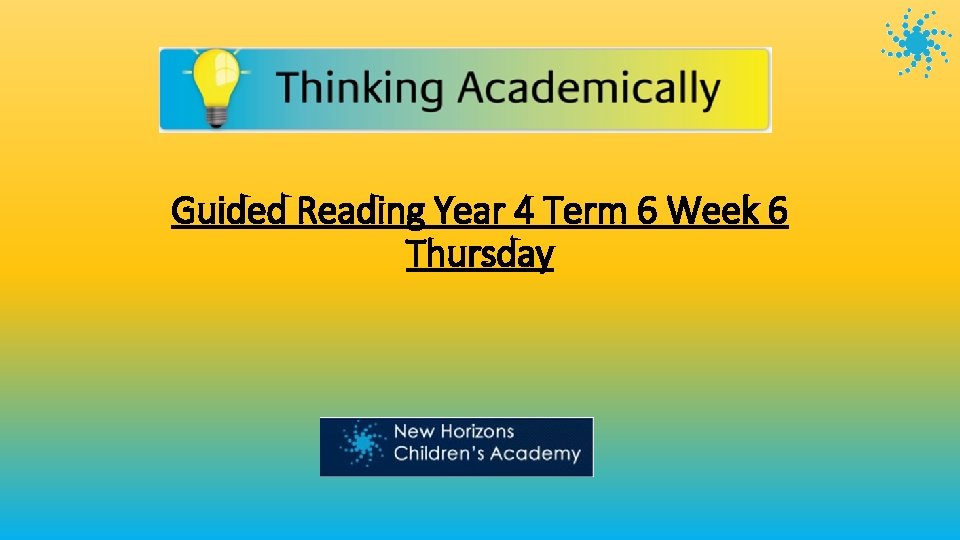 Thinking Academically

Guided Reading Year 4 Term 6 Week 6
Thursday

New Horizons
Children's Academy